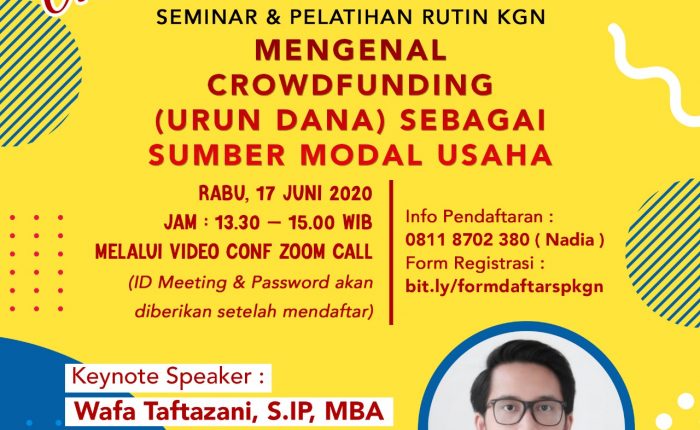 SEMINAR & PELATIHAN RUTIN KGN

MENGENAL CROWDFUNDING (URUN DANA) SEBAGAI SUMBER MODAL USAHA

RABU, 17 JUNI 2020
JAM : 13.30 — 15.00 WIB
MELALUI VIDEO CONF ZOOM CALL
(ID Meeting & Password akan diberikan setelah mendaftar)

Info Pendaftaran :
0811 8702 380 ( Nadia )
Form Registrasi :
bit.ly/formdaftarspkgn

Keynote Speaker :
Wafa Taftazani, S.IP, MBA